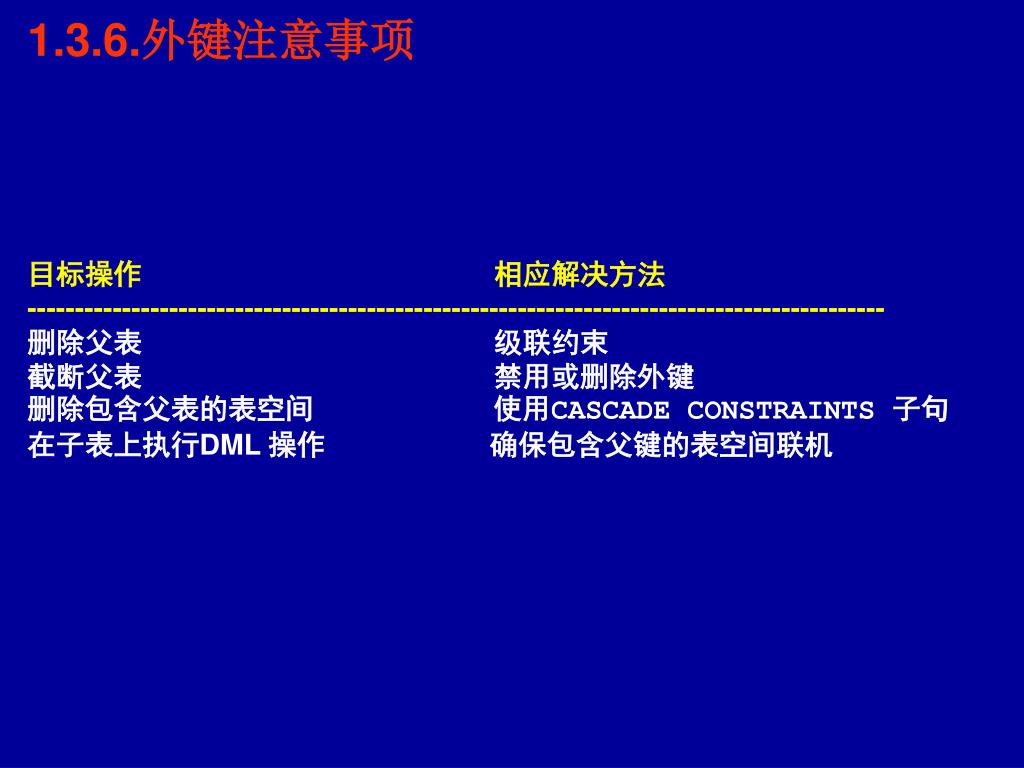 1.3.6.外键注意事项

| 目标操作 | 相应解决方法 |
|---|---|
| 删除父表 | 级联约束 |
| 截断父表 | 禁用或删除外键 |
| 删除包含父表的表空间 | 使用CASCADE CONSTRAINTS 子句 |
| 在子表上执行DML 操作 | 确保包含父键的表空间联机 |